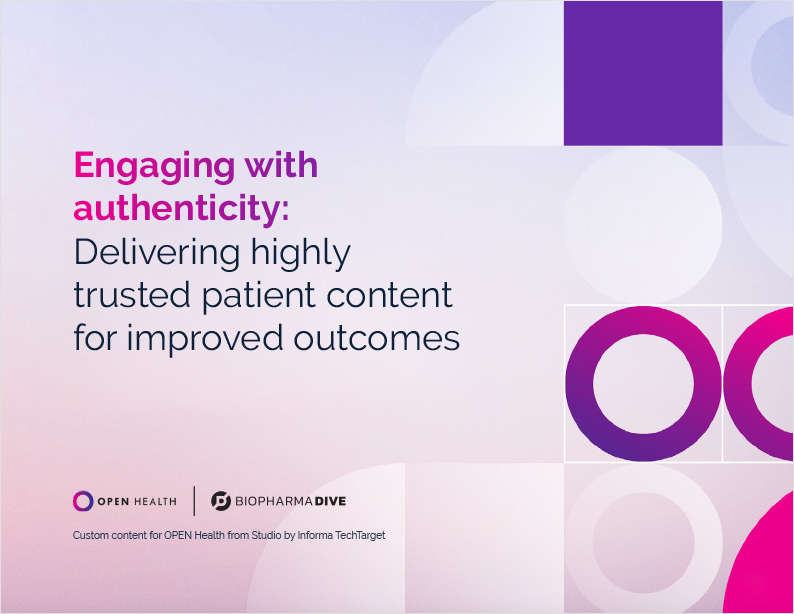 Engaging with authenticity: Delivering highly trusted patient content for improved outcomes

OPEN HEALTH

BIOPHARMA DIVE

Custom content for OPEN Health from Studio by Informa TechTarget